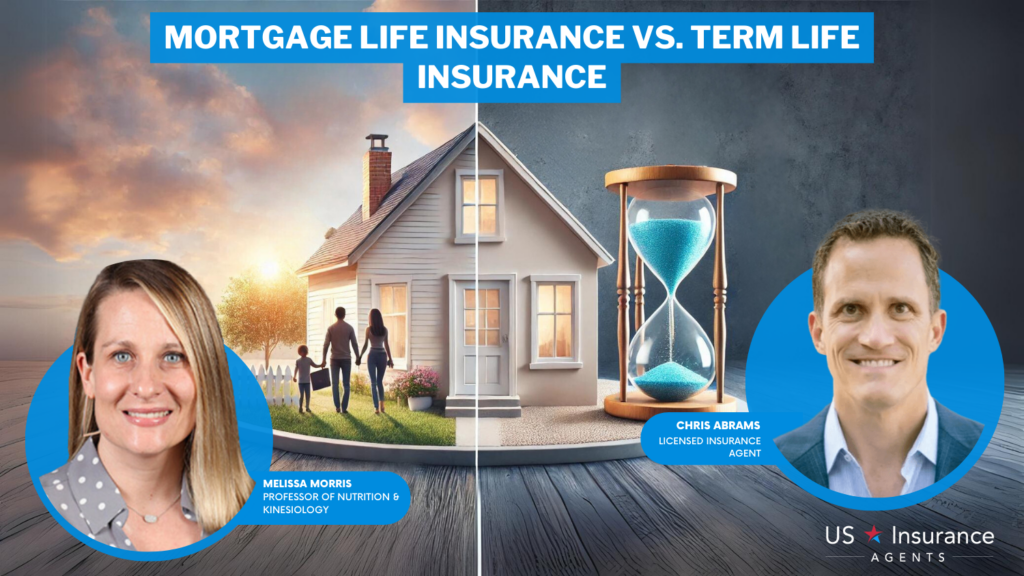 MORTGAGE LIFE INSURANCE VS. TERM LIFE INSURANCE

MELISSA MORRIS
PROFESSOR OF NUTRITION & KINESIOLOGY

CHRIS ABRAMS
LICENSED INSURANCE AGENT

US Insurance AGENTS